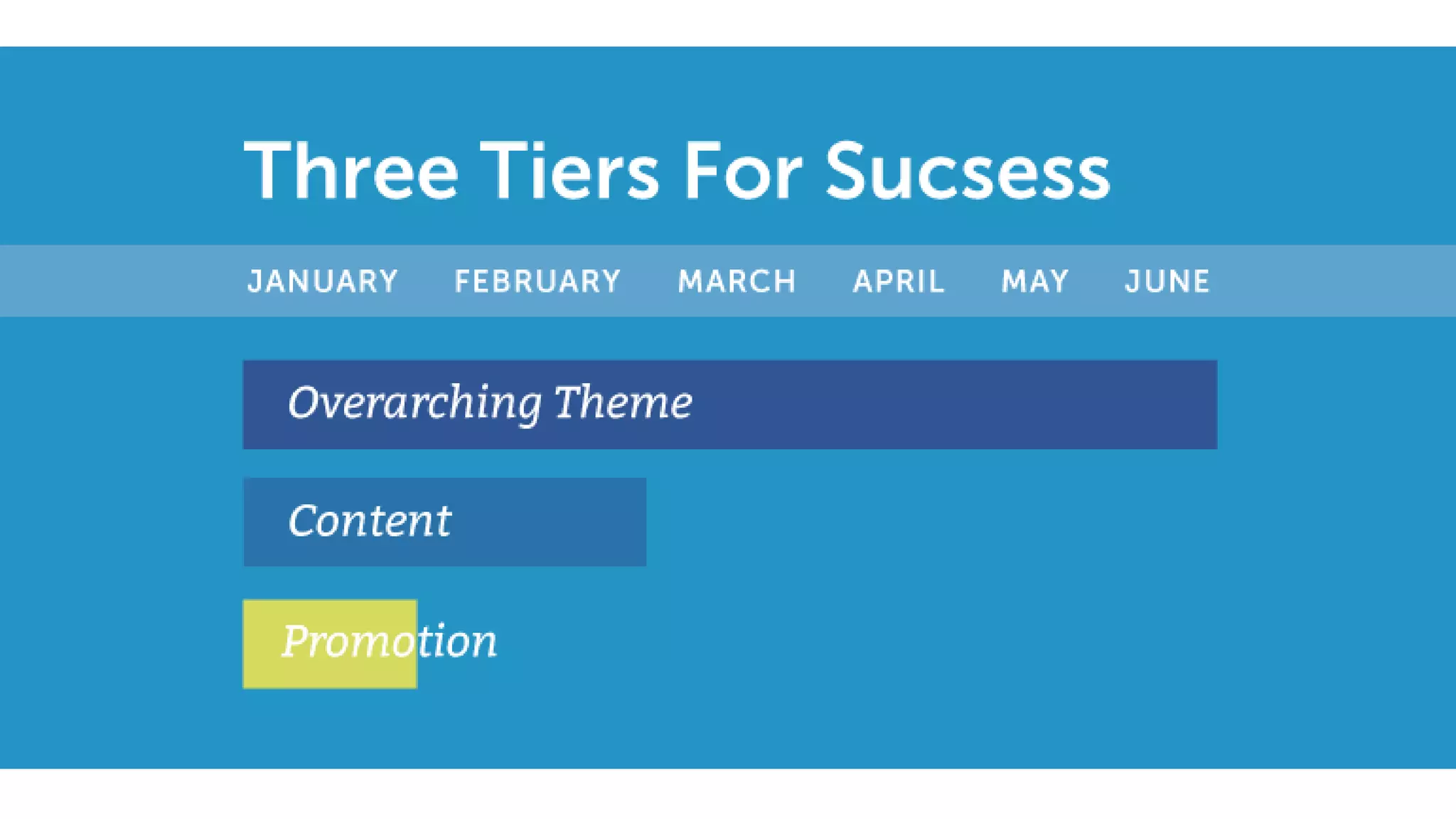 Three Tiers For Sucsess

JANUARY FEBRUARY MARCH APRIL MAY JUNE

Overarching Theme

Content

Promotion